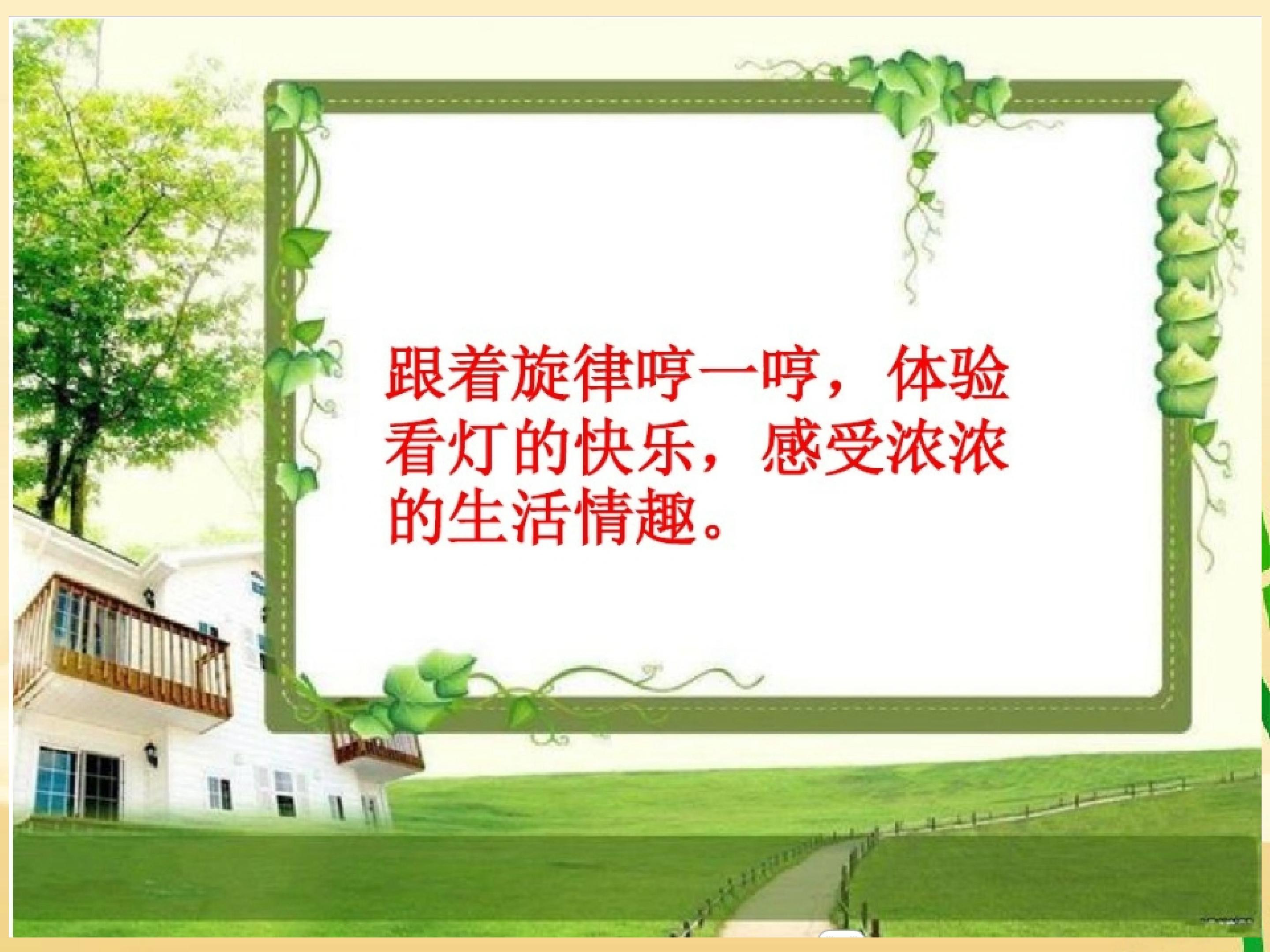 跟着旋律哼一哼，体验看灯的快乐，感受浓浓的生活情趣。